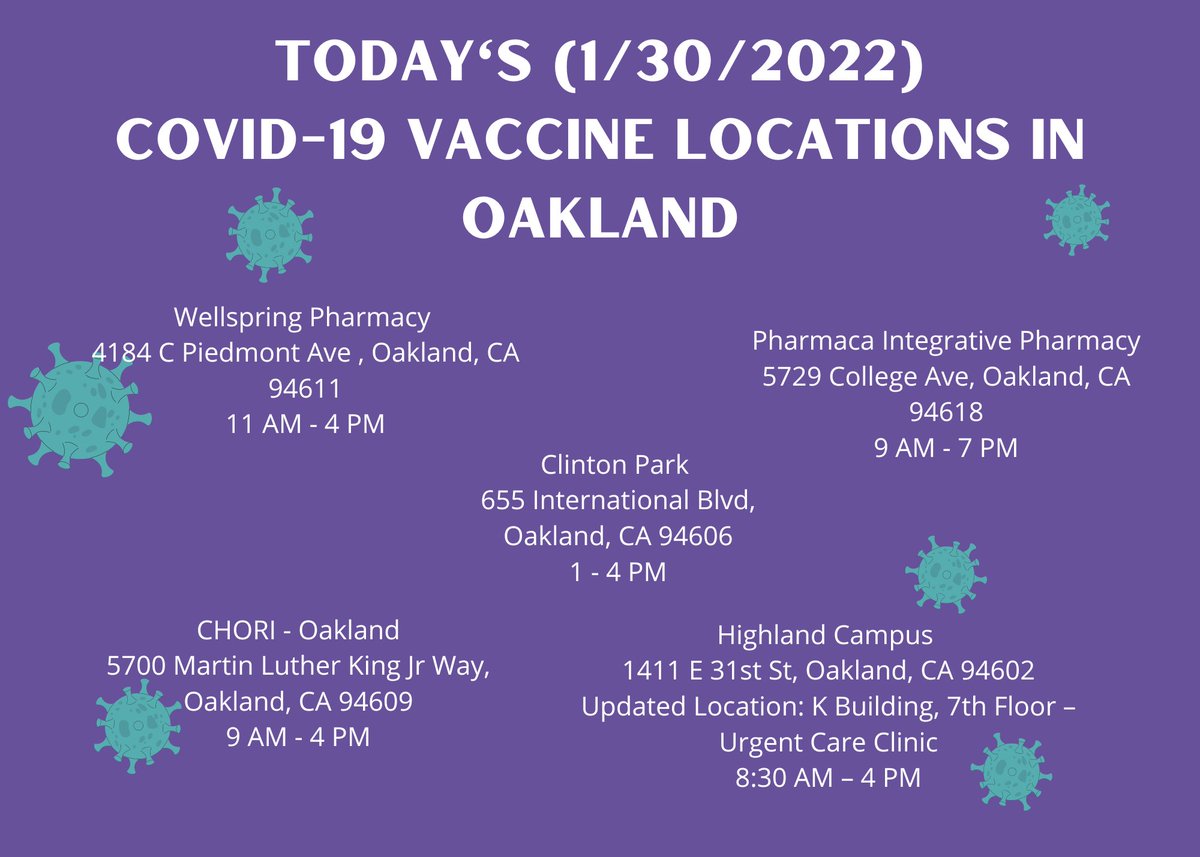 TODAY'S (1/30/2022)
COVID-19 VACCINE LOCATIONS IN OAKLAND

Wellspring Pharmacy
4184 C Piedmont Ave , Oakland, CA 94611
11 AM - 4 PM

Pharmaca Integrative Pharmacy
5729 College Ave, Oakland, CA 94618
9 AM - 7 PM

Clinton Park
655 International Blvd, Oakland, CA 94606
1 - 4 PM

CHORI - Oakland
5700 Martin Luther King Jr Way, Oakland, CA 94609
9 AM - 4 PM

Highland Campus
1411 E 31st St, Oakland, CA 94602
Updated Location: K Building, 7th Floor – Urgent Care Clinic
8:30 AM – 4 PM